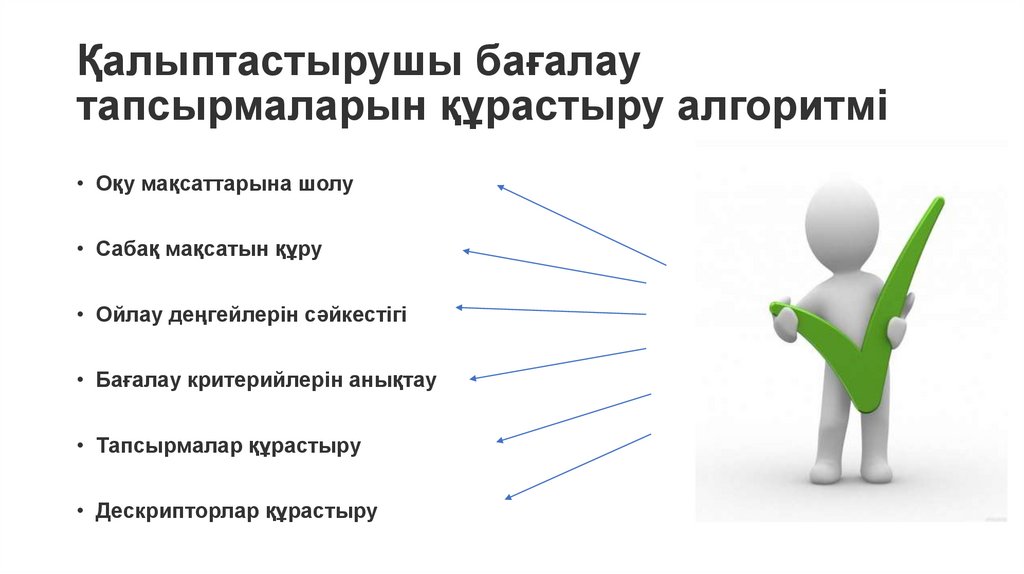 Қалыптастырушы бағалау тапсырмаларын құрастыру алгоритмі

• Оқу мақсаттарына шолу

• Сабақ мақсатын құру

• Ойлау деңгейлерін сәйкестігі

• Бағалау критерийлерін анықтау

• Тапсырмалар құрастыру

• Дескрипторлар құрастыру